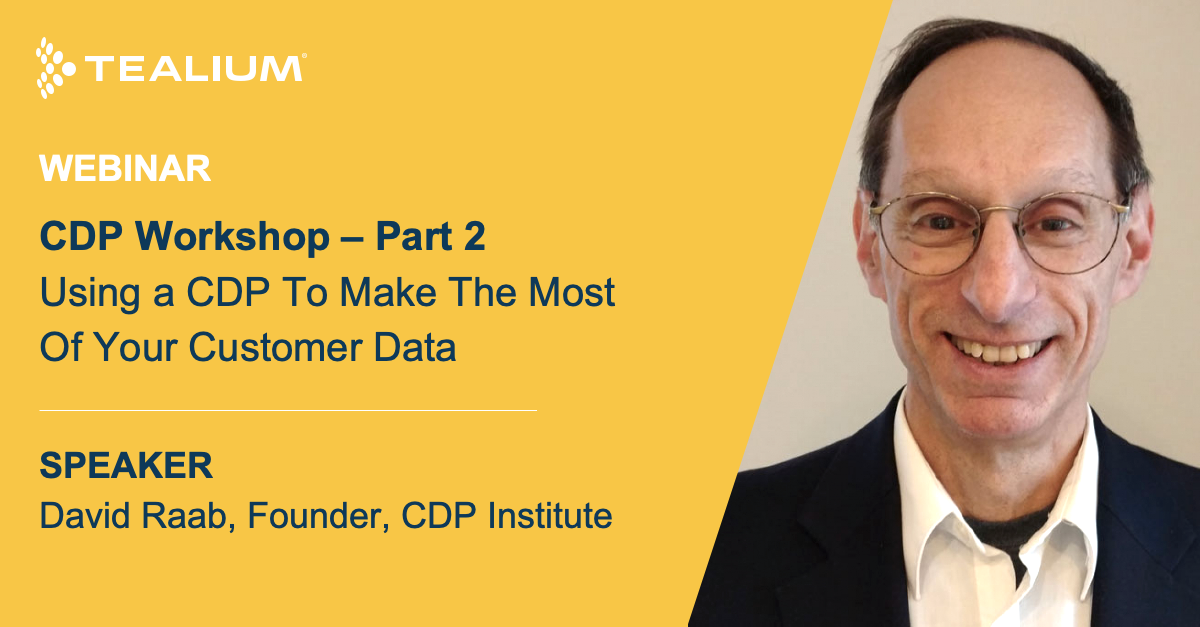 TEALIUM®

WEBINAR

CDP Workshop – Part 2
Using a CDP To Make The Most Of Your Customer Data

SPEAKER
David Raab, Founder, CDP Institute